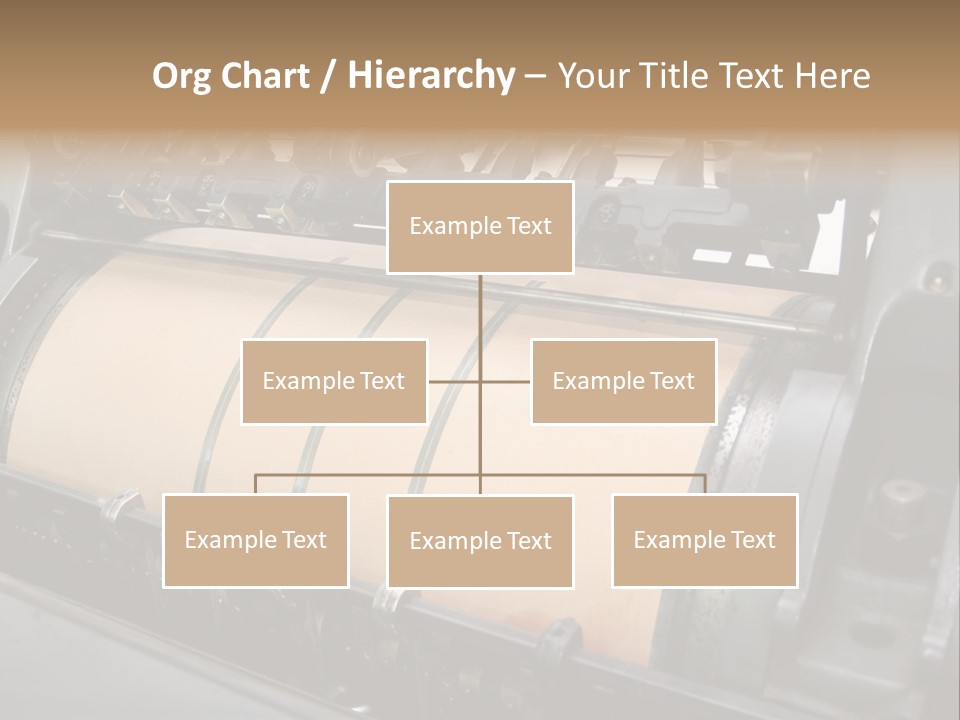 Org Chart / Hierarchy – Your Title Text Here

Example Text

Example Text

Example Text

Example Text

Example Text

Example Text